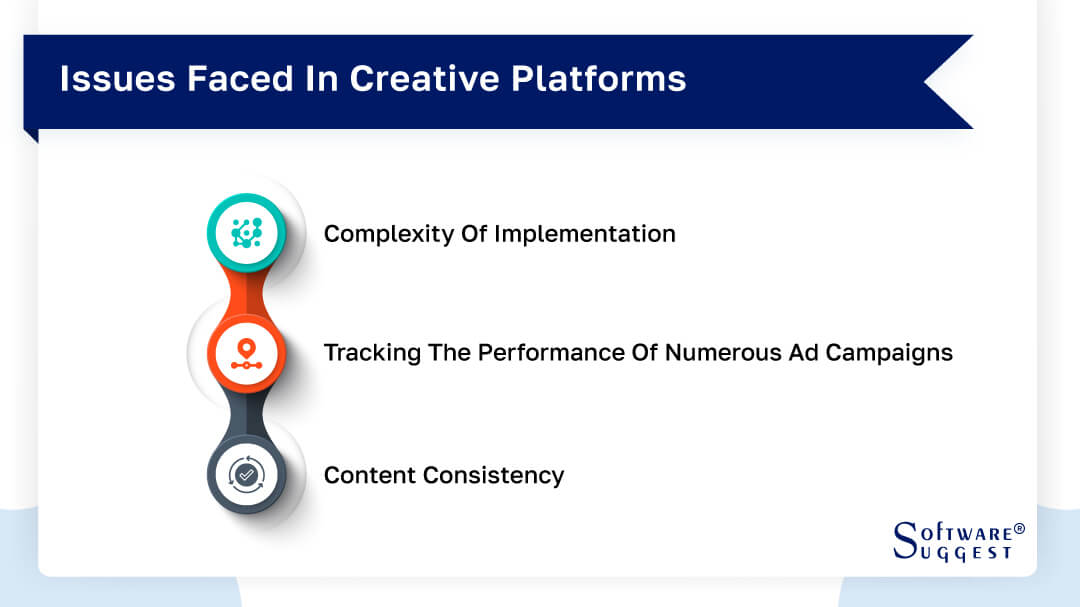 Issues Faced In Creative Platforms

Complexity Of Implementation

Tracking The Performance Of Numerous Ad Campaigns

Content Consistency

SOFTWARE® SUGGEST